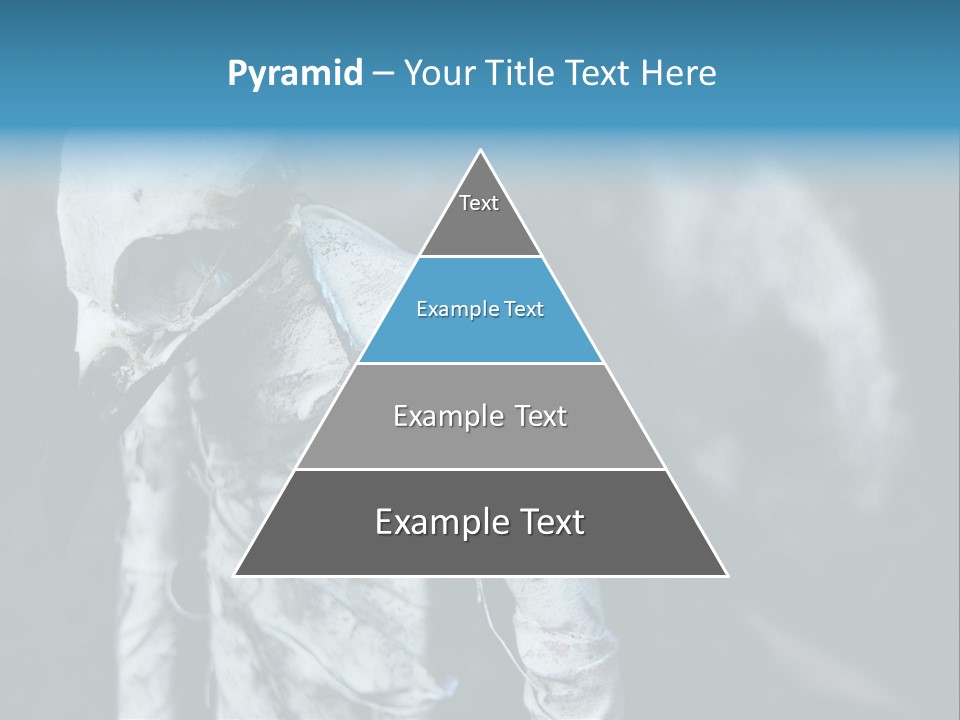 Pyramid – Your Title Text Here

Text

Example Text

Example Text

Example Text